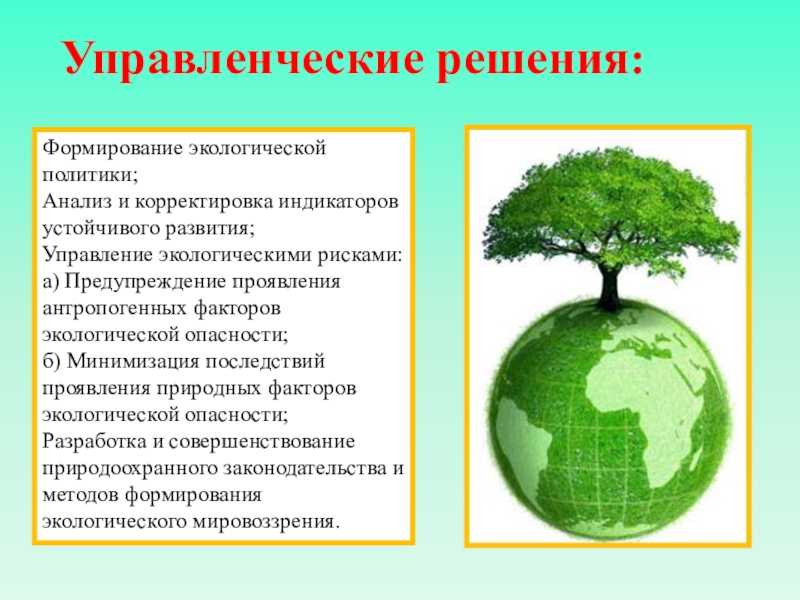 Управленческие решения:

Формирование экологической политики;
Анализ и корректировка индикаторов устойчивого развития;
Управление экологическими рисками:
а) Предупреждение проявления антропогенных факторов экологической опасности;
б) Минимизация последствий проявления природных факторов экологической опасности;
Разработка и совершенствование природоохранного законодательства и методов формирования экологического мировоззрения.